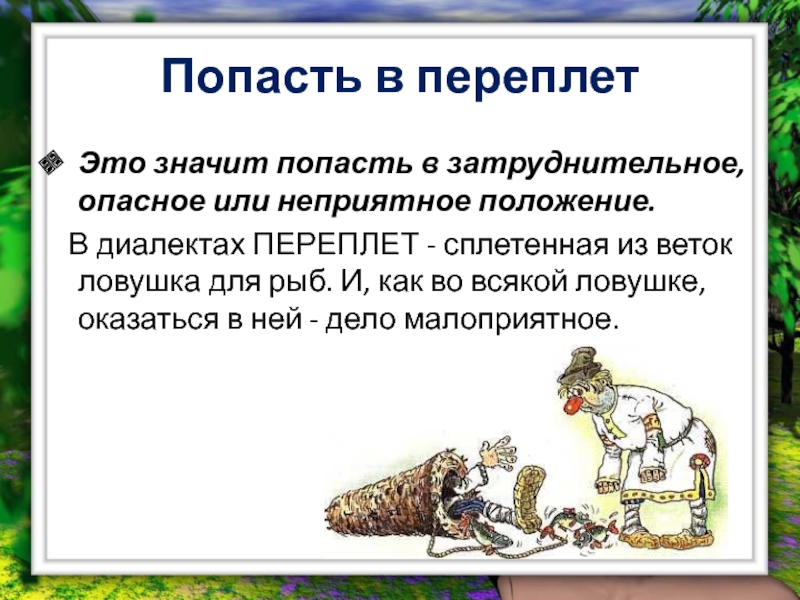 Попасть в переплет

Это значит попасть в затруднительное, опасное или неприятное положение.

В диалектах ПЕРЕПЛЕТ - сплетенная из веток ловушка для рыб. И, как во всякой ловушке, оказаться в ней - дело малоприятное.